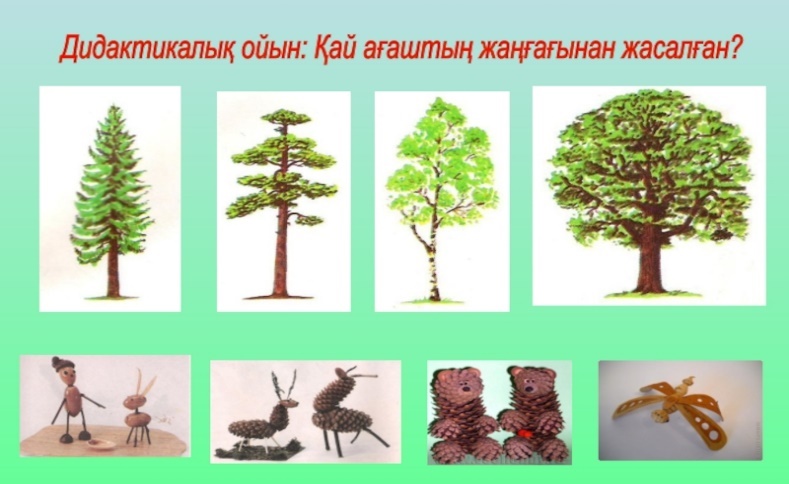 Дидактикалық ойын: Қай ағаштың жаңғағынан жасалған?